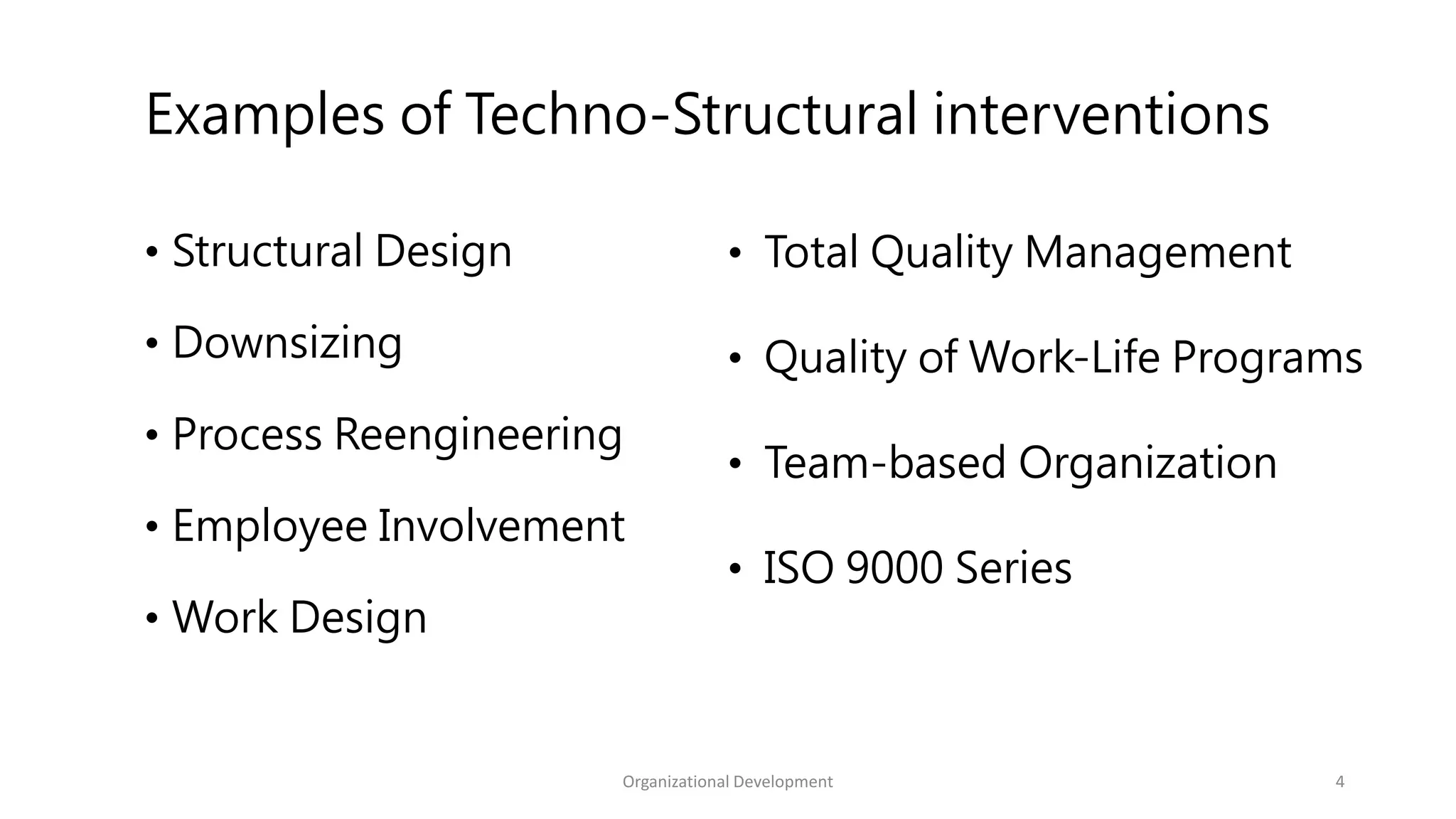 Examples of Techno-Structural interventions

• Structural Design
• Downsizing
• Process Reengineering
• Employee Involvement
• Work Design

• Total Quality Management
• Quality of Work-Life Programs
• Team-based Organization
• ISO 9000 Series

Organizational Development

4